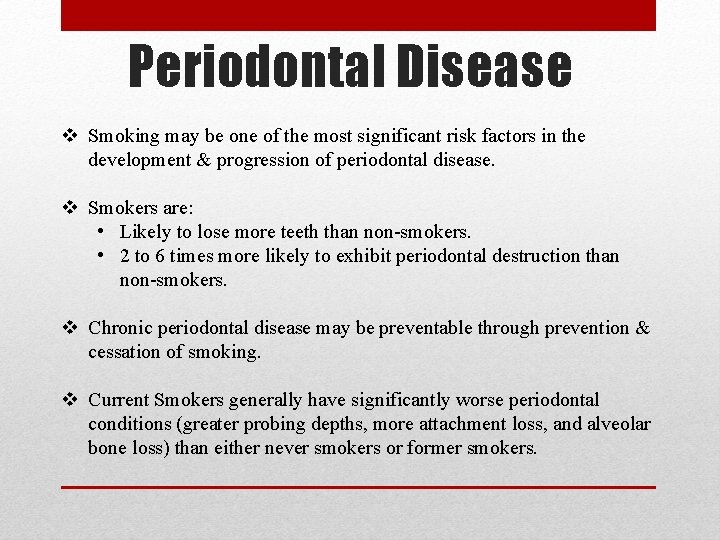 Periodontal Disease

❖ Smoking may be one of the most significant risk factors in the development & progression of periodontal disease.

❖ Smokers are:
• Likely to lose more teeth than non-smokers.
• 2 to 6 times more likely to exhibit periodontal destruction than non-smokers.

❖ Chronic periodontal disease may be preventable through prevention & cessation of smoking.

❖ Current Smokers generally have significantly worse periodontal conditions (greater probing depths, more attachment loss, and alveolar bone loss) than either never smokers or former smokers.